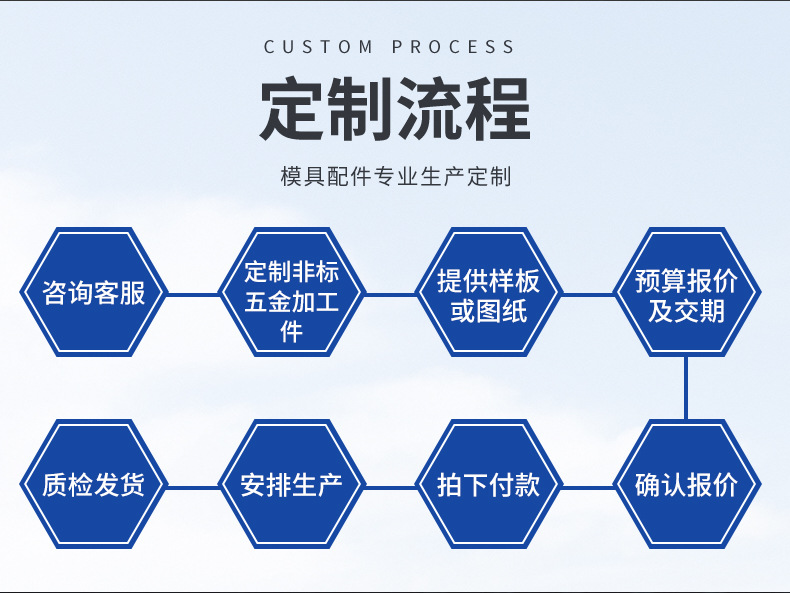 CUSTOM PROCESS

定制流程

模具配件专业生产定制

咨询客服

定制非标五金加工件

提供样板或图纸

预算报价及交期

确认报价

拍下付款

安排生产

质检发货